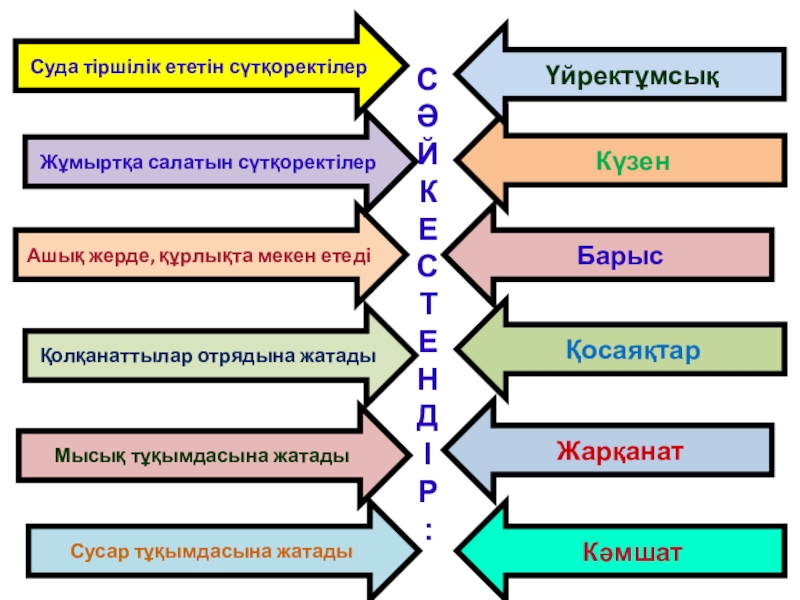 Суда тіршілік ететін сүтқоректілер

Жұмыртқа салатын сүтқоректілер

Ашық жерде, құрлықта мекен етеді

Қолқанаттылар отрядына жатады

Мысық тұқымдасына жатады

Сусар тұқымдасына жатады

СӘЙКЕСТЕНДІР:

Үйректұмсық

Күзен

Барыс

Қосаяқтар

Жарқанат

Кәмшат